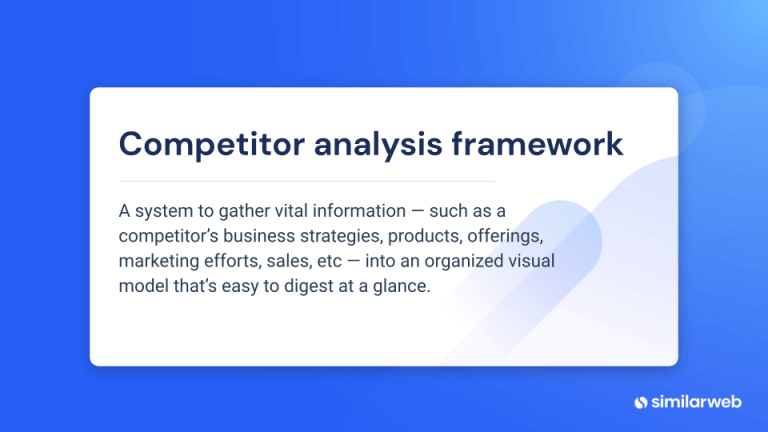 Competitor analysis framework

A system to gather vital information — such as a competitor's business strategies, products, offerings, marketing efforts, sales, etc — into an organized visual model that's easy to digest at a glance.

similarweb